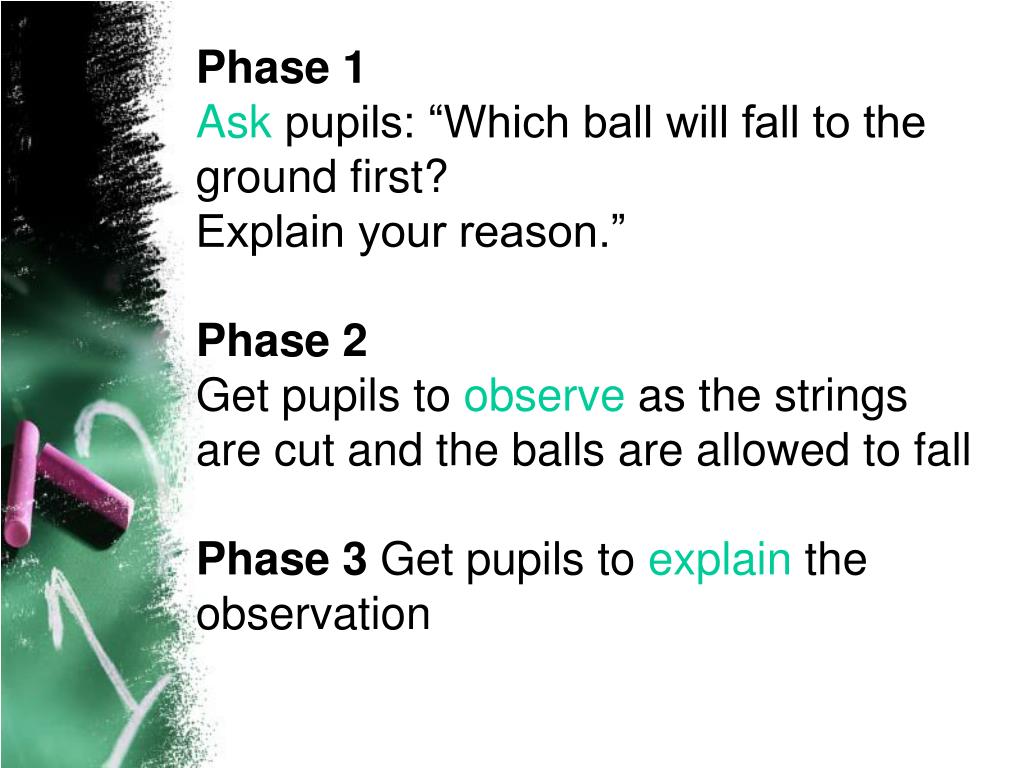 Phase 1
Ask pupils: “Which ball will fall to the ground first?
Explain your reason.”

Phase 2
Get pupils to observe as the strings are cut and the balls are allowed to fall

Phase 3 Get pupils to explain the observation